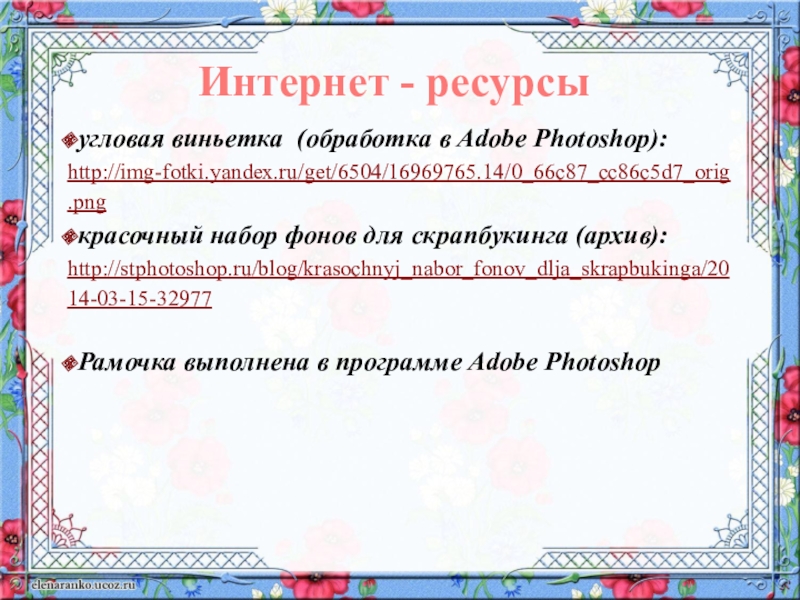 Интернет - ресурсы

угловая виньетка (обработка в Adobe Photoshop): http://img-fotki.yandex.ru/get/6504/16969765.14/0_66c87_cc86c5d7_orig.png

красочный набор фонов для скрапбукинга (архив): http://stphotoshop.ru/blog/krasochnyj_nabor_fonov_dlja_skrapbukinga/2014-03-15-32977

Рамочка выполнена в программе Adobe Photoshop

elenaranko.ucoz.ru